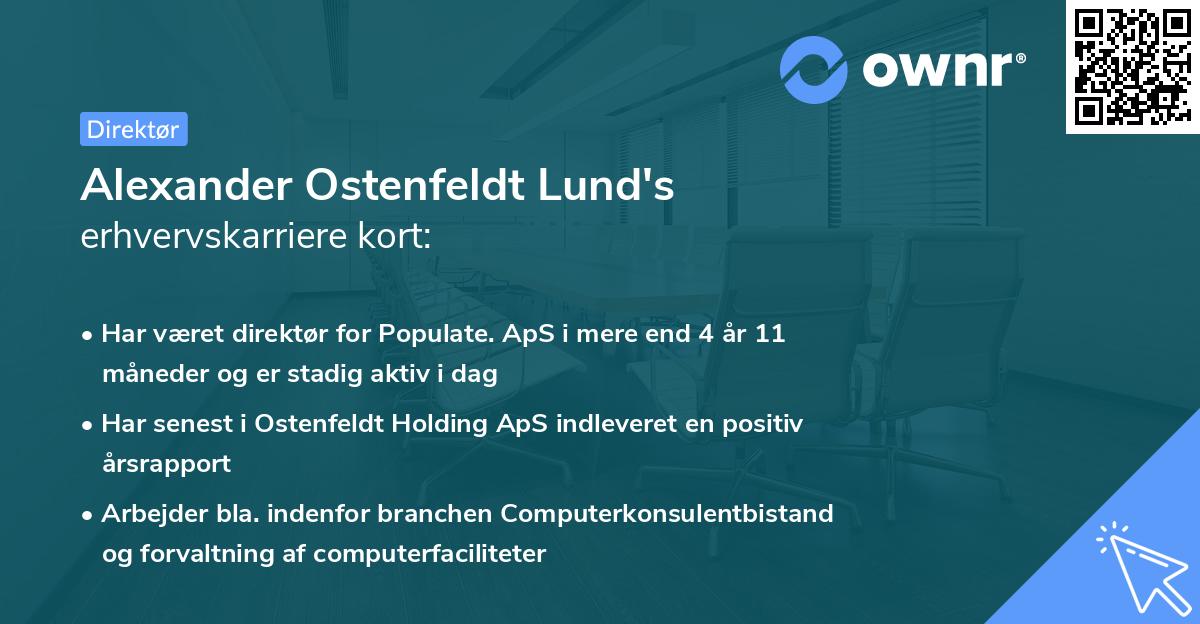 ownr®

Direktør

Alexander Ostenfeldt Lund's
erhvervskarriere kort:

• Har været direktør for Populate. ApS i mere end 4 år 11 måneder og er stadig aktiv i dag
• Har senest i Ostenfeldt Holding ApS indleveret en positiv årsrapport
• Arbejder bla. indenfor branchen Computerkonsulentbistand og forvaltning af computerfaciliteter